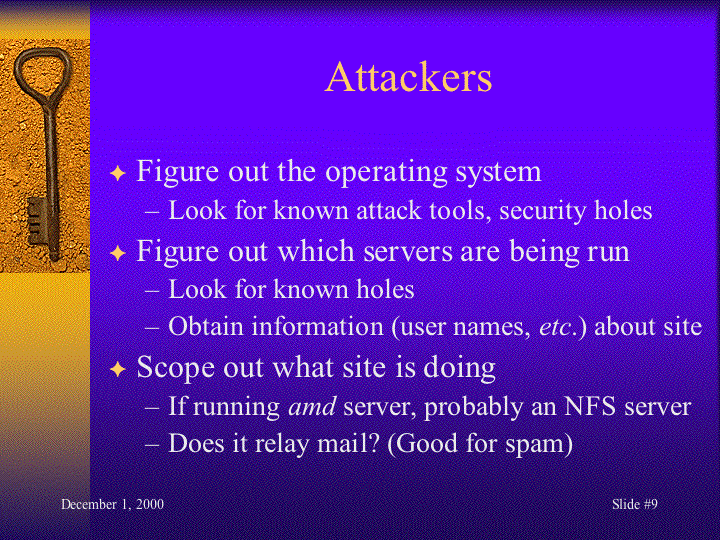 Attackers

✦ Figure out the operating system
– Look for known attack tools, security holes

✦ Figure out which servers are being run
– Look for known holes
– Obtain information (user names, etc.) about site

✦ Scope out what site is doing
– If running amd server, probably an NFS server
– Does it relay mail? (Good for spam)

December 1, 2000

Slide #9